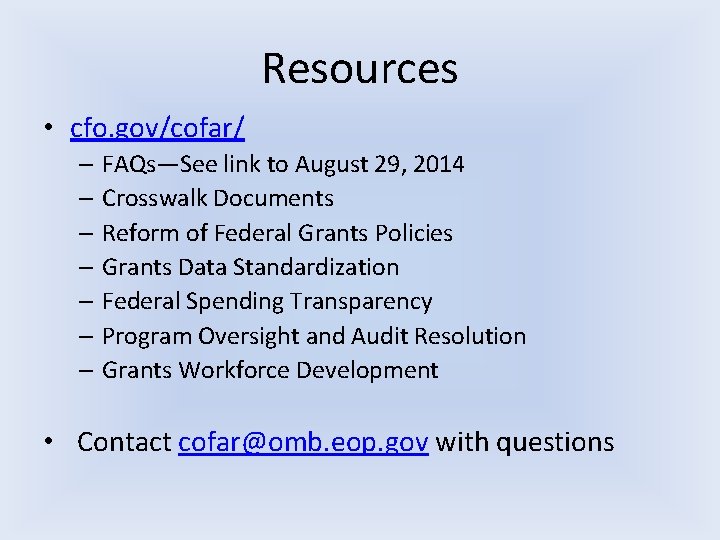 Resources

• cfo.gov/cofar/
– FAQs—See link to August 29, 2014
– Crosswalk Documents
– Reform of Federal Grants Policies
– Grants Data Standardization
– Federal Spending Transparency
– Program Oversight and Audit Resolution
– Grants Workforce Development

• Contact cofar@omb.eop.gov with questions